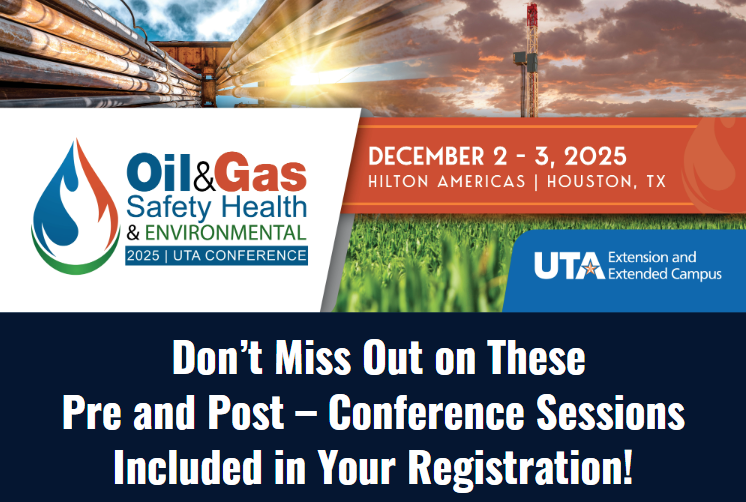 Oil&Gas
Safety Health
& ENVIRONMENTAL
2025 | UTA CONFERENCE

DECEMBER 2 - 3, 2025
HILTON AMERICAS | HOUSTON, TX

UTA Extension and Extended Campus

Don't Miss Out on These
Pre and Post – Conference Sessions
Included in Your Registration!